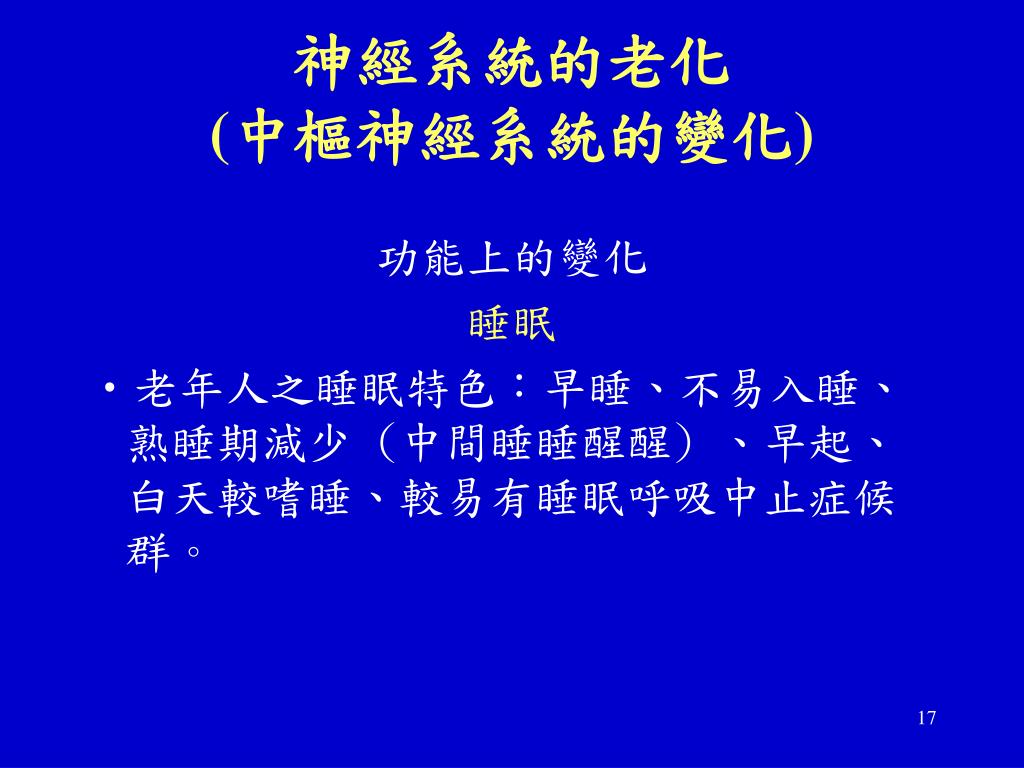 神經系統的老化
(中樞神經系統的變化)

功能上的變化
睡眠

• 老年人之睡眠特色：早睡、不易入睡、熟睡期減少（中間睡睡醒醒）、早起、白天較嗜睡、較易有睡眠呼吸中止症候群。

17